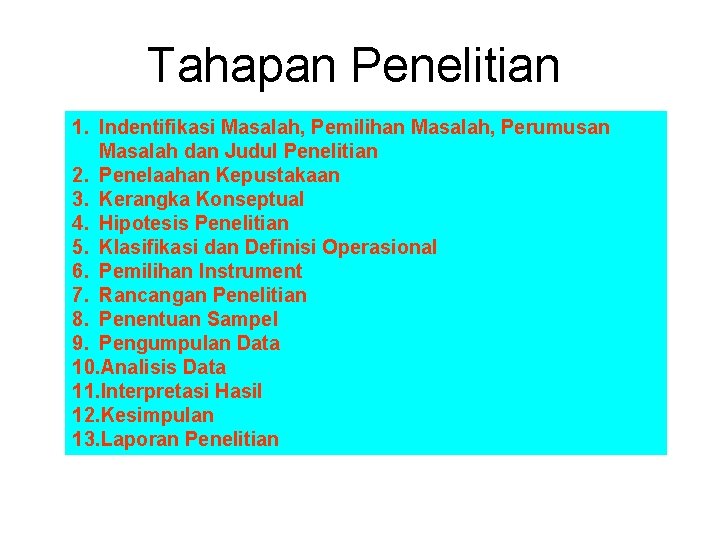 Tahapan Penelitian

1. Indentifikasi Masalah, Pemilihan Masalah, Perumusan Masalah dan Judul Penelitian
2. Penelaahan Kepustakaan
3. Kerangka Konseptual
4. Hipotesis Penelitian
5. Klasifikasi dan Definisi Operasional
6. Pemilihan Instrument
7. Rancangan Penelitian
8. Penentuan Sampel
9. Pengumpulan Data
10.Analisis Data
11.Interpretasi Hasil
12.Kesimpulan
13.Laporan Penelitian